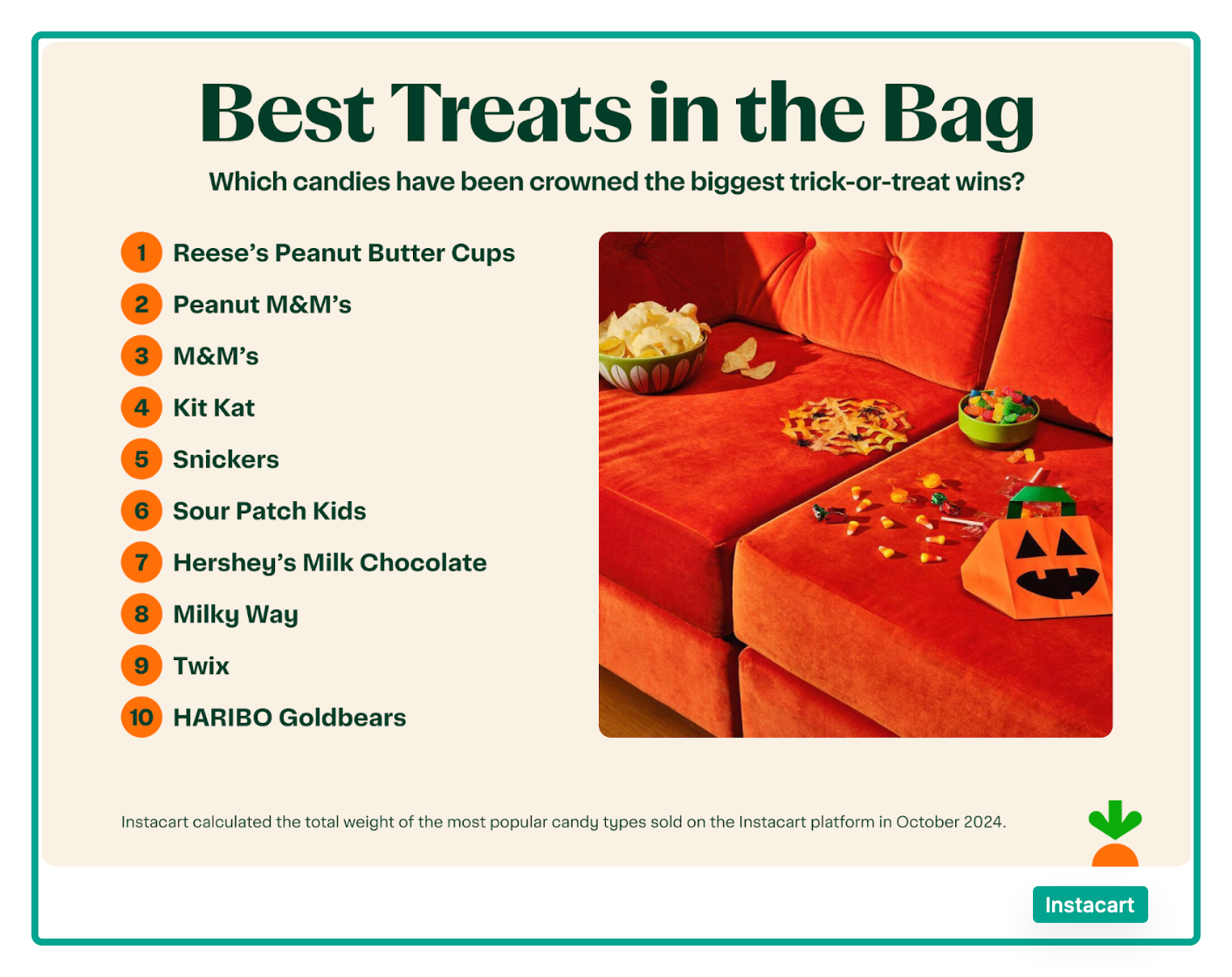 Best Treats in the Bag

Which candies have been crowned the biggest trick-or-treat wins?

1 Reese's Peanut Butter Cups
2 Peanut M&M's
3 M&M's
4 Kit Kat
5 Snickers
6 Sour Patch Kids
7 Hershey's Milk Chocolate
8 Milky Way
9 Twix
10 HARIBO Goldbears

Instacart calculated the total weight of the most popular candy types sold on the Instacart platform in October 2024.

Instacart